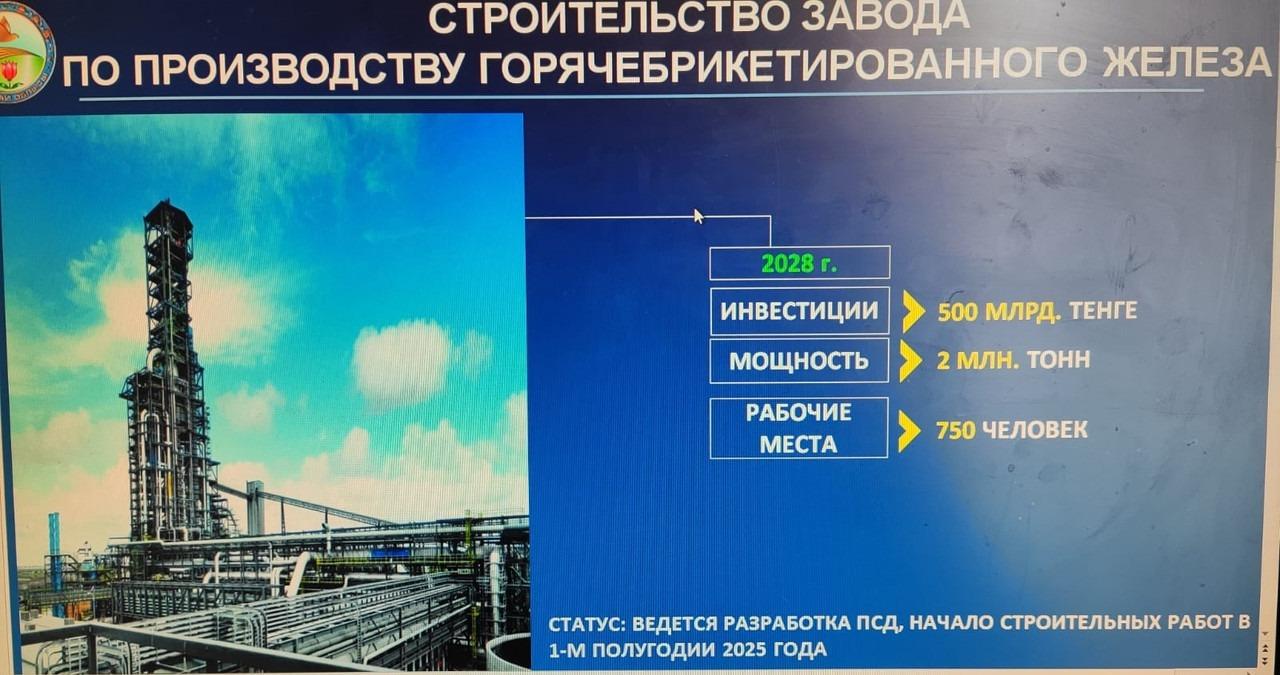 СТРОИТЕЛЬСТВО ЗАВОДА
ПО ПРОИЗВОДСТВУ ГОРЯЧЕБРИКЕТИРОВАННОГО ЖЕЛЕЗА

2028 г.

ИНВЕСТИЦИИ 500 МЛРД. ТЕНГЕ

МОЩНОСТЬ 2 МЛН. ТОНН

РАБОЧИЕ МЕСТА 750 ЧЕЛОВЕК

СТАТУС: ВЕДЕТСЯ РАЗРАБОТКА ПСД, НАЧАЛО СТРОИТЕЛЬНЫХ РАБОТ В 1-М ПОЛУГОДИИ 2025 ГОДА